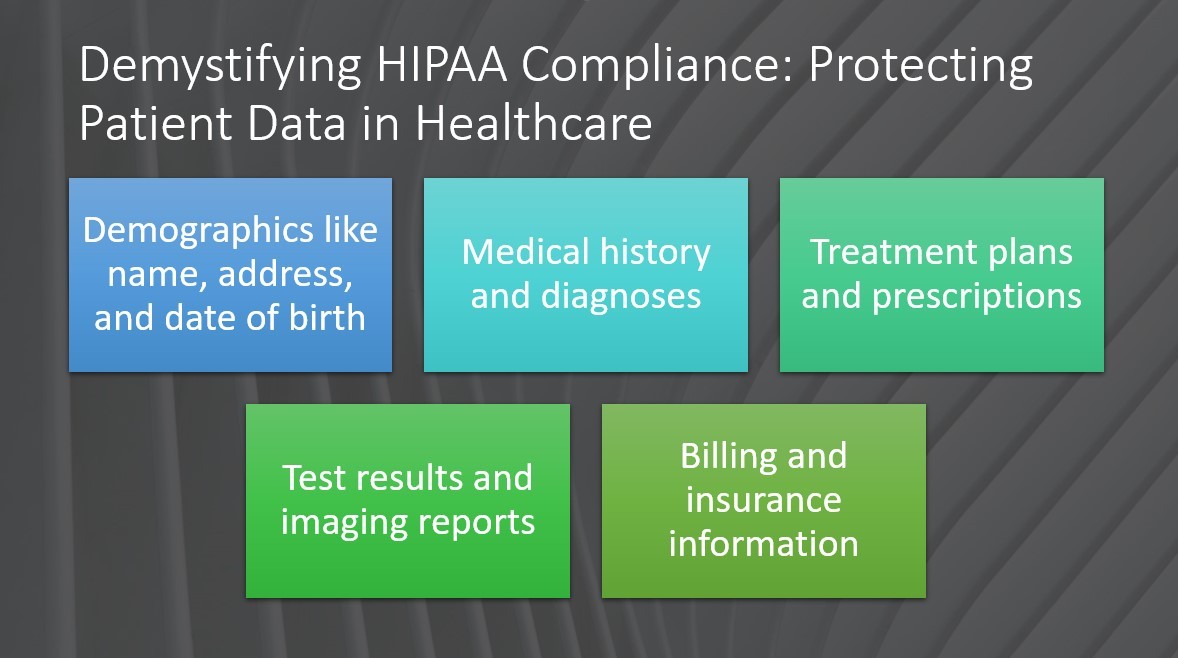 Demystifying HIPAA Compliance: Protecting Patient Data in Healthcare

Demographics like name, address, and date of birth

Medical history and diagnoses

Treatment plans and prescriptions

Test results and imaging reports

Billing and insurance information